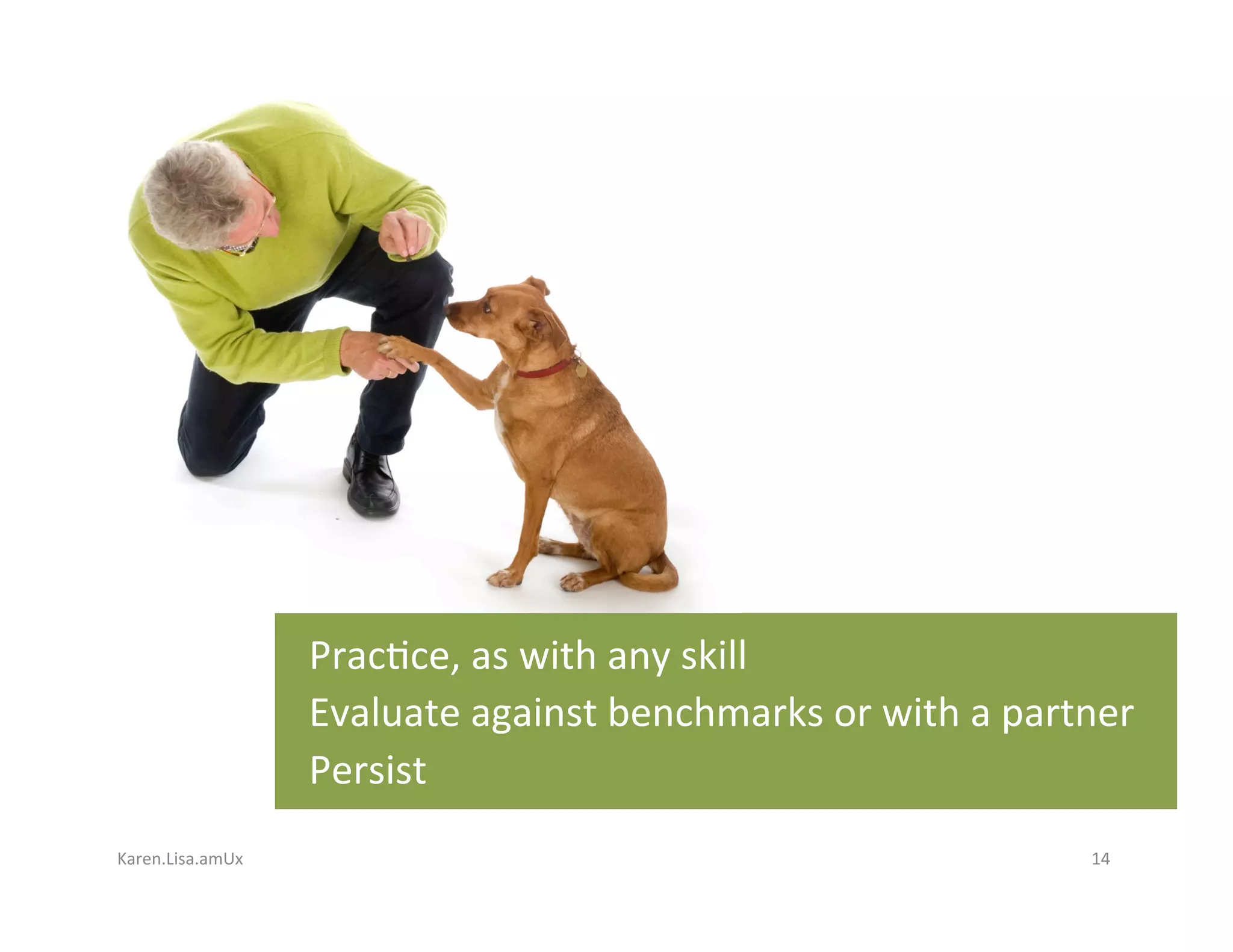 Practice, as with any skill
Evaluate against benchmarks or with a partner
Persist

Karen.Lisa.amUx

14